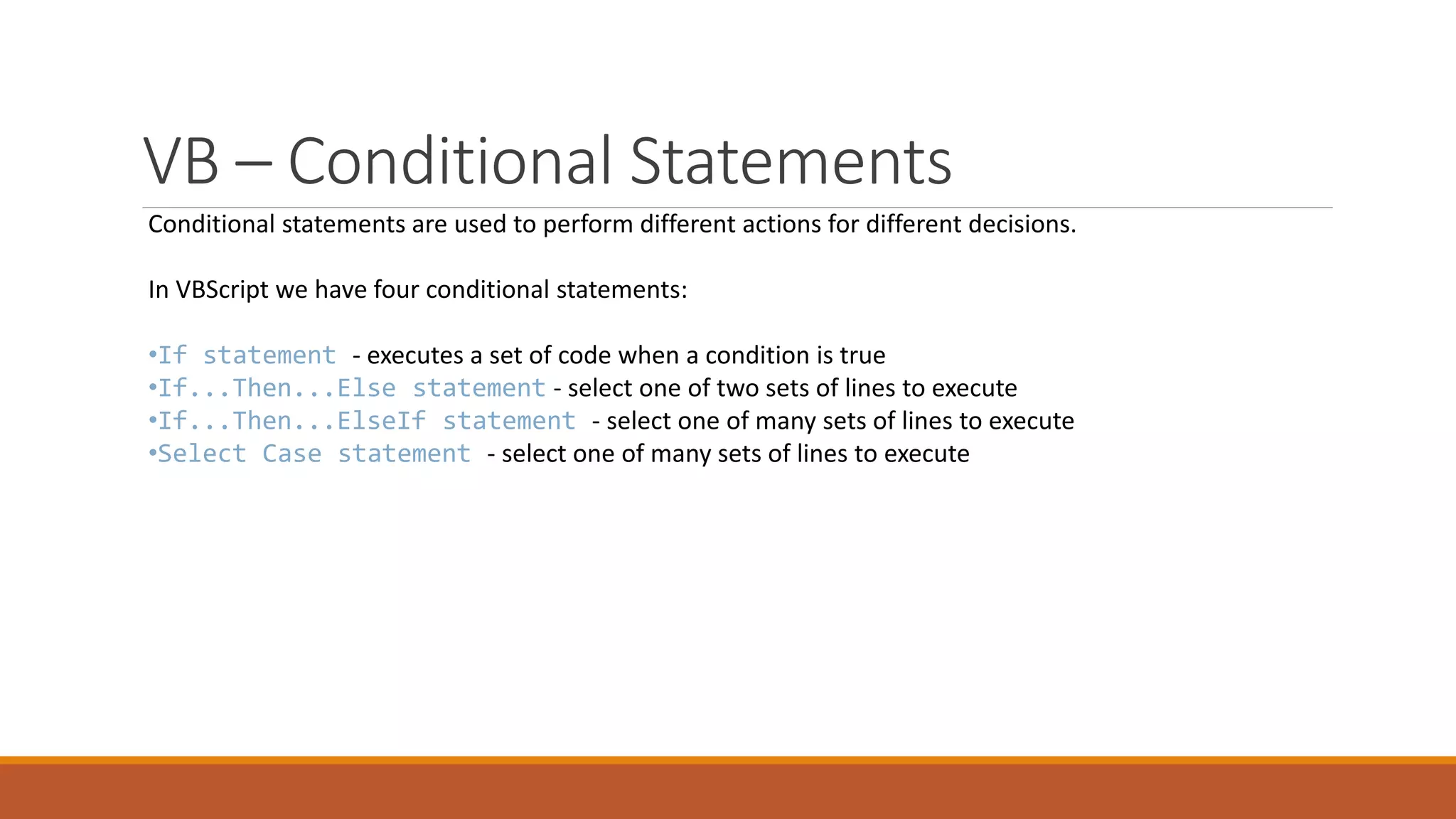 VB – Conditional Statements

Conditional statements are used to perform different actions for different decisions.

In VBScript we have four conditional statements:

•If statement - executes a set of code when a condition is true
•If...Then...Else statement - select one of two sets of lines to execute
•If...Then...ElseIf statement - select one of many sets of lines to execute
•Select Case statement - select one of many sets of lines to execute